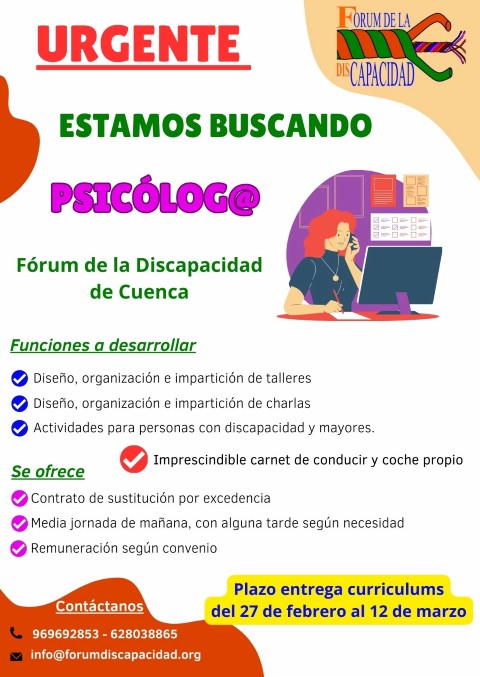 URGENTE

FORUM DE LA DISCAPACIDAD

ESTAMOS BUSCANDO

PSICÓLOG@

Fórum de la Discapacidad de Cuenca

Funciones a desarrollar

Diseño, organización e impartición de talleres

Diseño, organización e impartición de charlas

Actividades para personas con discapacidad y mayores.

Imprescindible carnet de conducir y coche propio

Se ofrece

Contrato de sustitución por excedencia

Media jornada de mañana, con alguna tarde según necesidad

Remuneración según convenio

Plazo entrega curriculums del 27 de febrero al 12 de marzo

Contáctanos

969692853 - 628038865

info@forumdiscapacidad.org